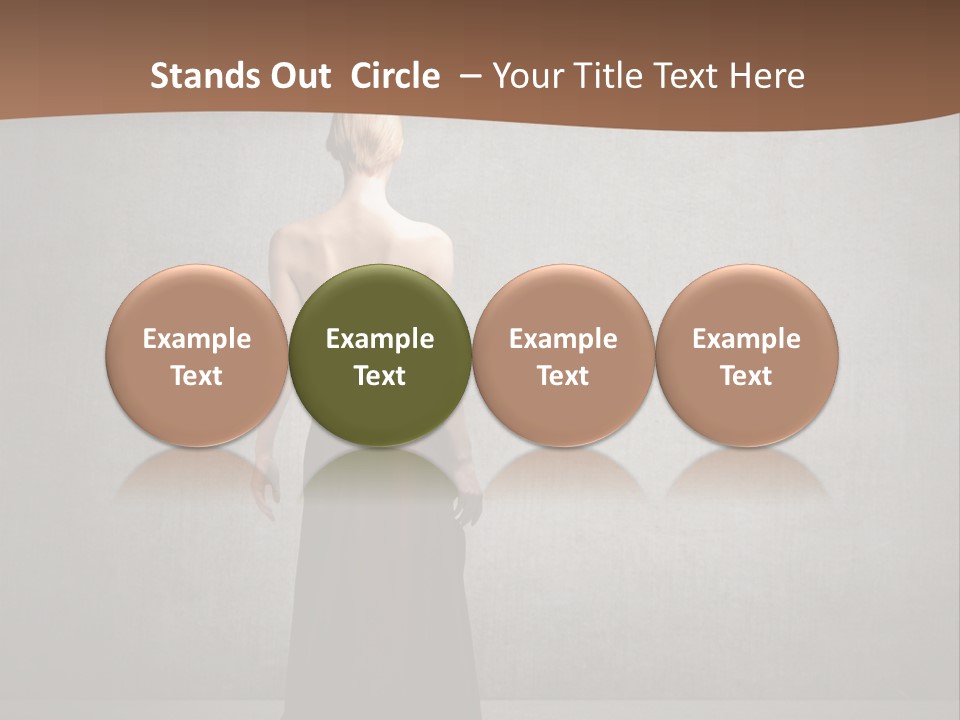 Stands Out Circle – Your Title Text Here

Example Text

Example Text

Example Text

Example Text